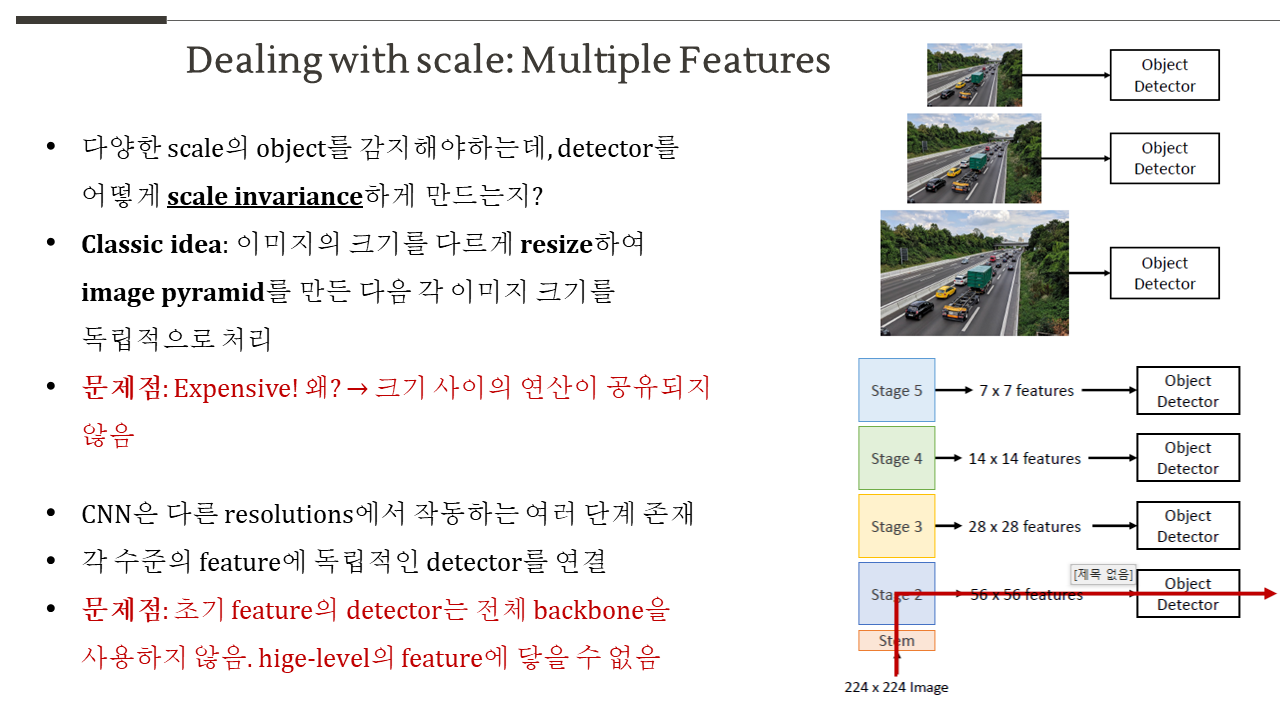 Dealing with scale: Multiple Features

• 다양한 scale의 object를 감지해야하는데, detector를 어떻게 scale invariance하게 만드는지?

• Classic idea: 이미지의 크기를 다르게 resize하여 image pyramid를 만든 다음 각 이미지 크기를 독립적으로 처리

• 문제점: Expensive! 왜? → 크기 사이의 연산이 공유되지 않음

• CNN은 다른 resolutions에서 작동하는 여러 단계 존재

• 각 수준의 feature에 독립적인 detector를 연결

• 문제점: 초기 feature의 detector는 전체 backbone을 사용하지 않음. hige-level의 feature에 닿을 수 없음

Object Detector

Object Detector

Object Detector

Stage 5
7 x 7 features
Object Detector

Stage 4
14 x 14 features
Object Detector

Stage 3
28 x 28 features
Object Detector

Stage 2
56 x 56 features
[제목 없음]
Object Detector

Stem

224 x 224 Image